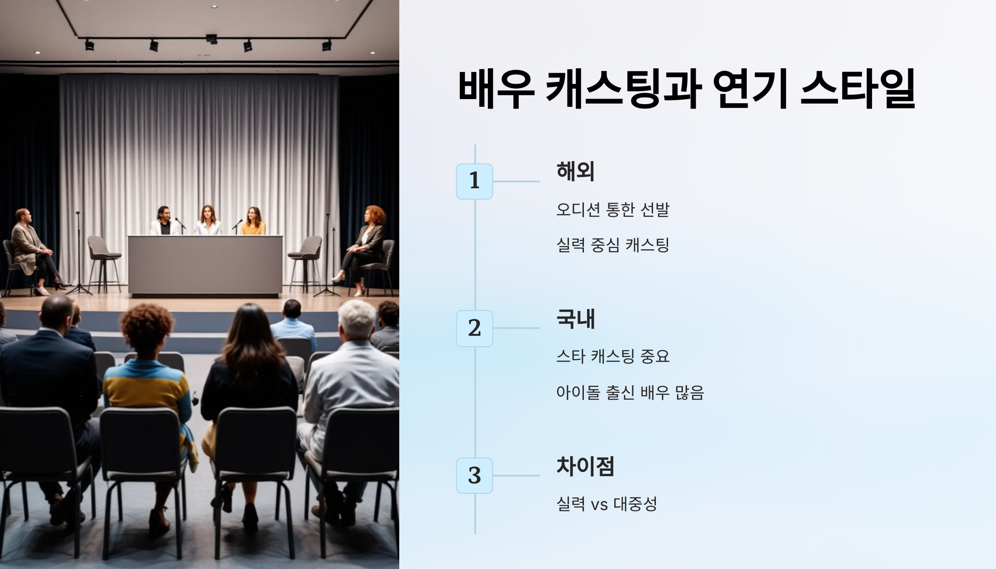 배우 캐스팅과 연기 스타일

1

해외

오디션 통한 선발

실력 중심 캐스팅

2

국내

스타 캐스팅 중요

아이돌 출신 배우 많음

3

차이점

실력 vs 대중성